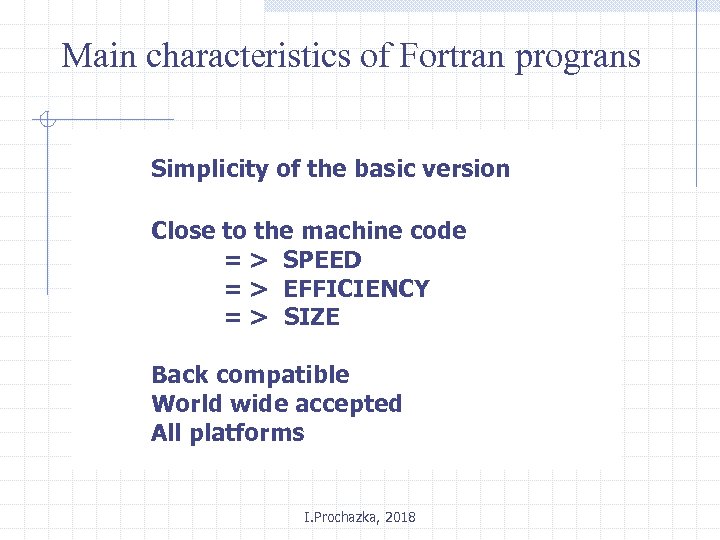 Main characteristics of Fortran prograns

Simplicity of the basic version

Close to the machine code
= > SPEED
= > EFFICIENCY
= > SIZE

Back compatible
World wide accepted
All platforms

I.Prochazka, 2018